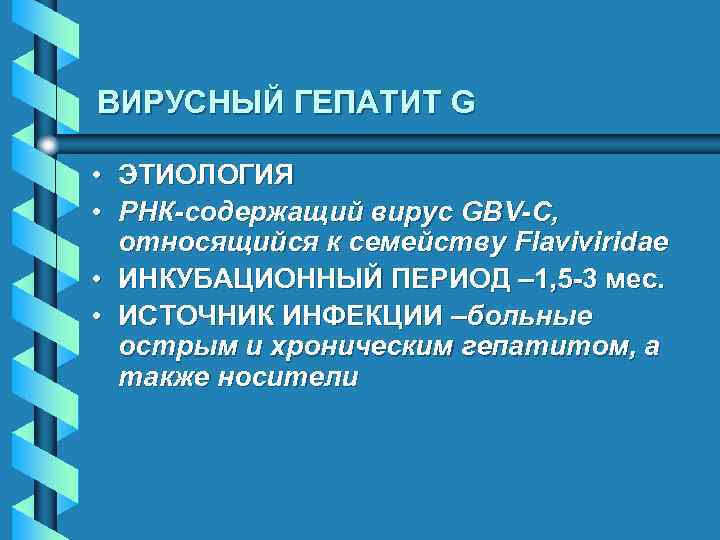 ВИРУСНЫЙ ГЕПАТИТ G

• ЭТИОЛОГИЯ
• РНК-содержащий вирус GBV-C, относящийся к семейству Flaviviridae
• ИНКУБАЦИОННЫЙ ПЕРИОД –1,5-3 мес.
• ИСТОЧНИК ИНФЕКЦИИ –больные острым и хроническим гепатитом, а также носители